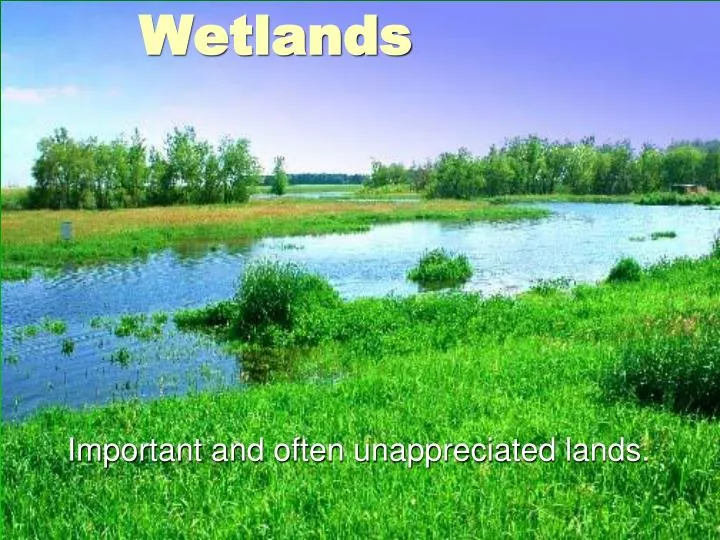 Wetlands

Important and often unappreciated lands.